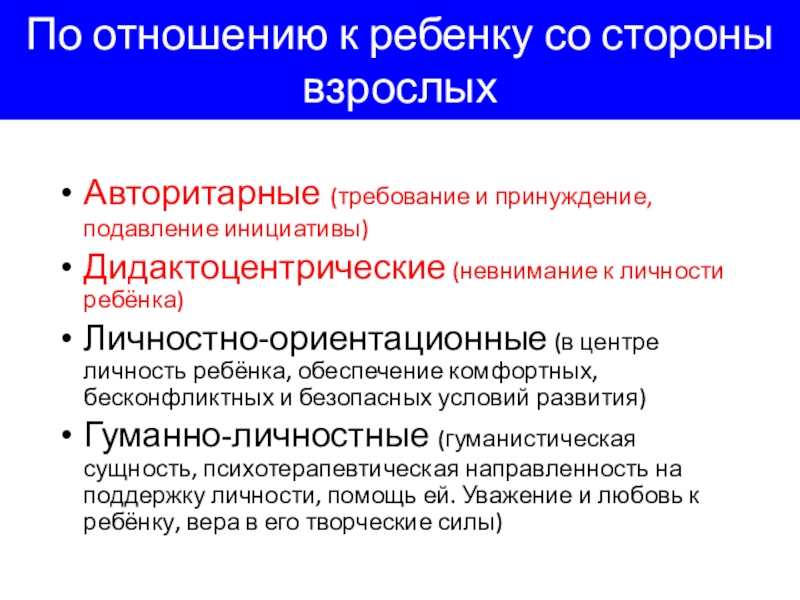 По отношению к ребенку со стороны взрослых

• Авторитарные (требование и принуждение, подавление инициативы)
• Дидактоцентрические (невнимание к личности ребёнка)
• Личностно-ориентационные (в центре личность ребёнка, обеспечение комфортных, бесконфликтных и безопасных условий развития)
• Гуманно-личностные (гуманистическая сущность, психотерапевтическая направленность на поддержку личности, помощь ей. Уважение и любовь к ребёнку, вера в его творческие силы)